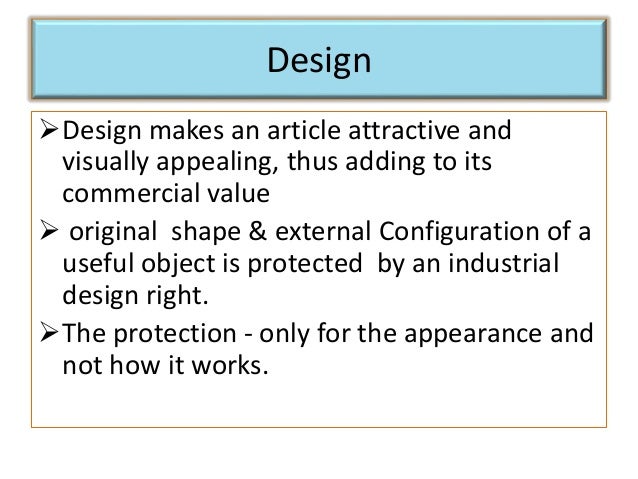 Design

➢ Design makes an article attractive and visually appealing, thus adding to its commercial value

➢ original shape & external Configuration of a useful object is protected by an industrial design right.

➢ The protection - only for the appearance and not how it works.